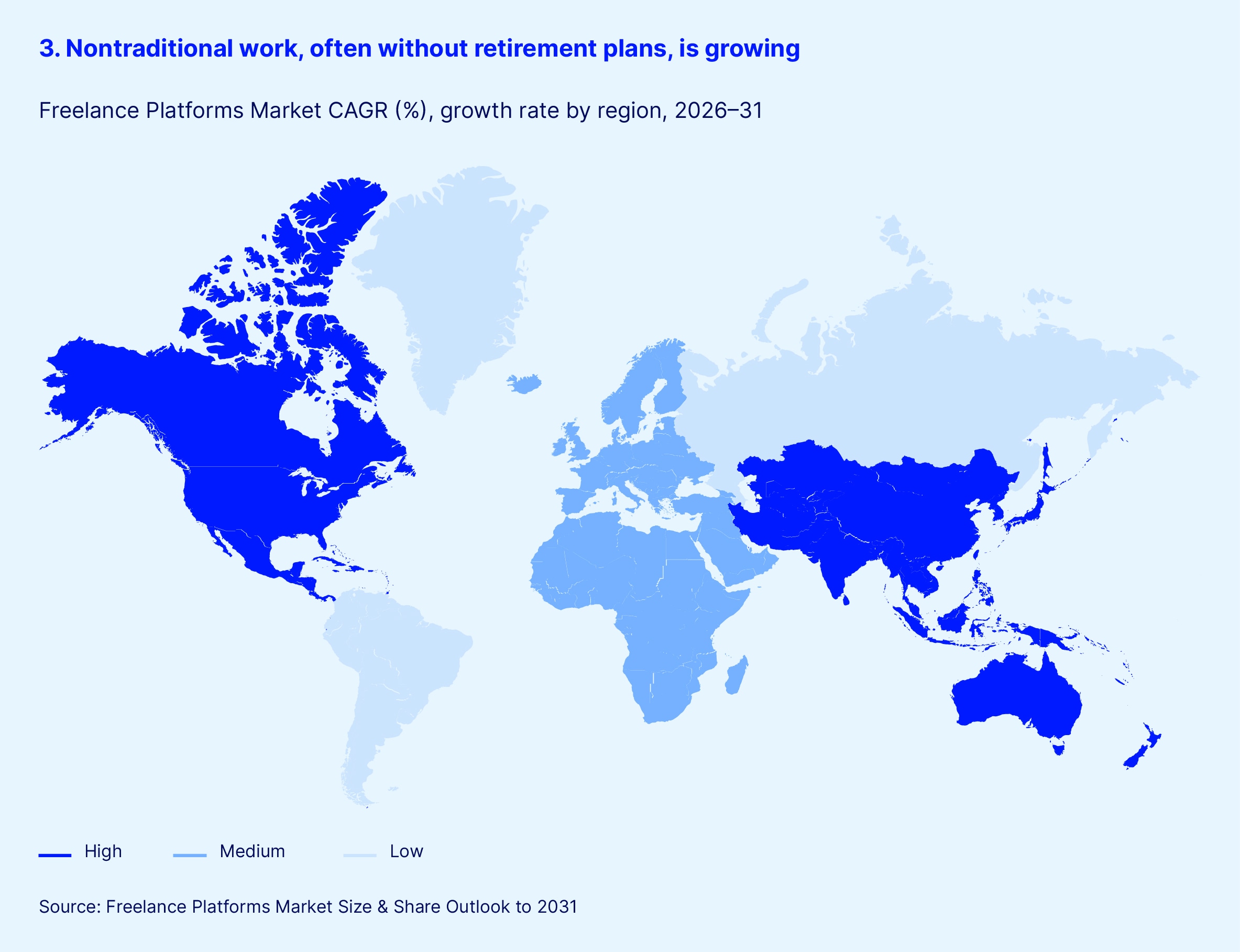 3. Nontraditional work, often without retirement plans, is growing

Freelance Platforms Market CAGR (%), growth rate by region, 2026–31

High
Medium
Low

Source: Freelance Platforms Market Size & Share Outlook to 2031